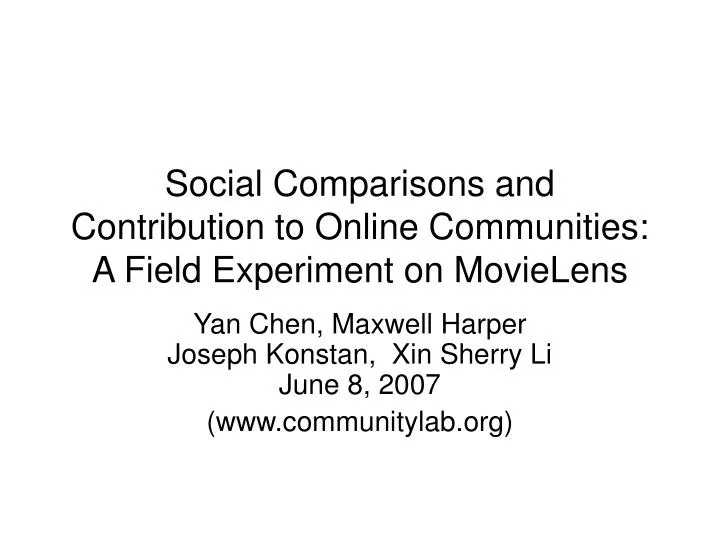 Social Comparisons and Contribution to Online Communities: A Field Experiment on MovieLens

Yan Chen, Maxwell Harper
Joseph Konstan, Xin Sherry Li
June 8, 2007
(www.communitylab.org)